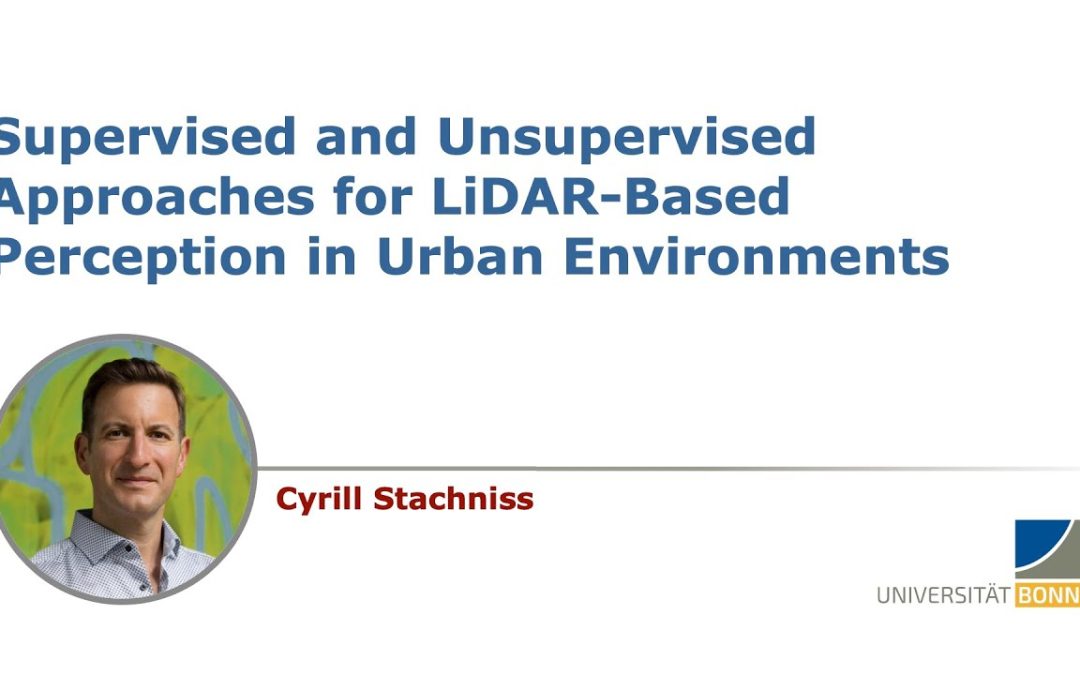 Supervised and Unsupervised Approaches for LiDAR-Based Perception in Urban Environments

Cyrill Stachniss

UNIVERSITÄT BONN